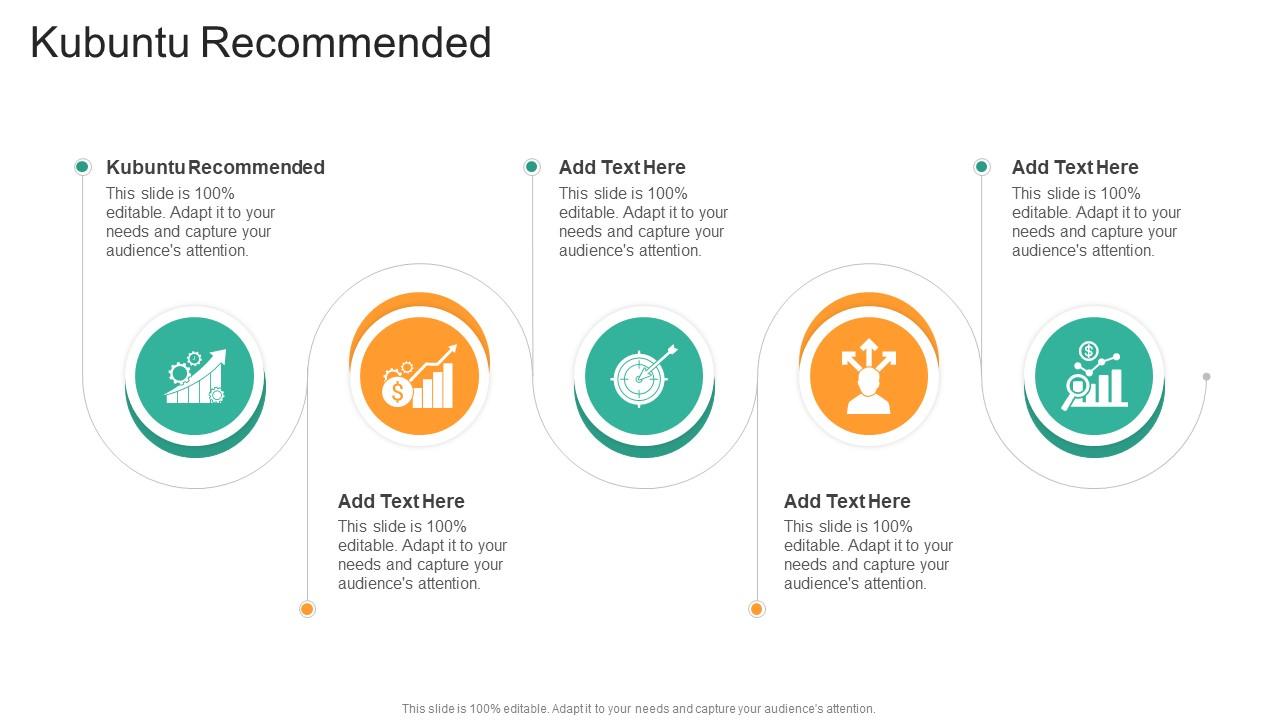 Kubuntu Recommended

Kubuntu Recommended
This slide is 100% editable. Adapt it to your needs and capture your audience's attention.

Add Text Here
This slide is 100% editable. Adapt it to your needs and capture your audience's attention.

Add Text Here
This slide is 100% editable. Adapt it to your needs and capture your audience's attention.

Add Text Here
This slide is 100% editable. Adapt it to your needs and capture your audience's attention.

Add Text Here
This slide is 100% editable. Adapt it to your needs and capture your audience's attention.

This slide is 100% editable. Adapt it to your needs and capture your audience's attention.